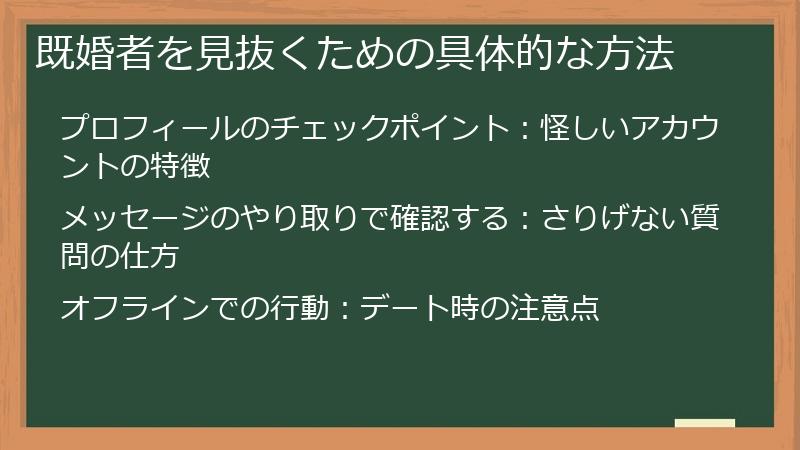 既婚者を見抜くための具体的な方法

プロフィールのチェックポイント：怪しいアカウントの特徴

メッセージのやり取りで確認する：さりげない質問の仕方

オフラインでの行動：デート時の注意点